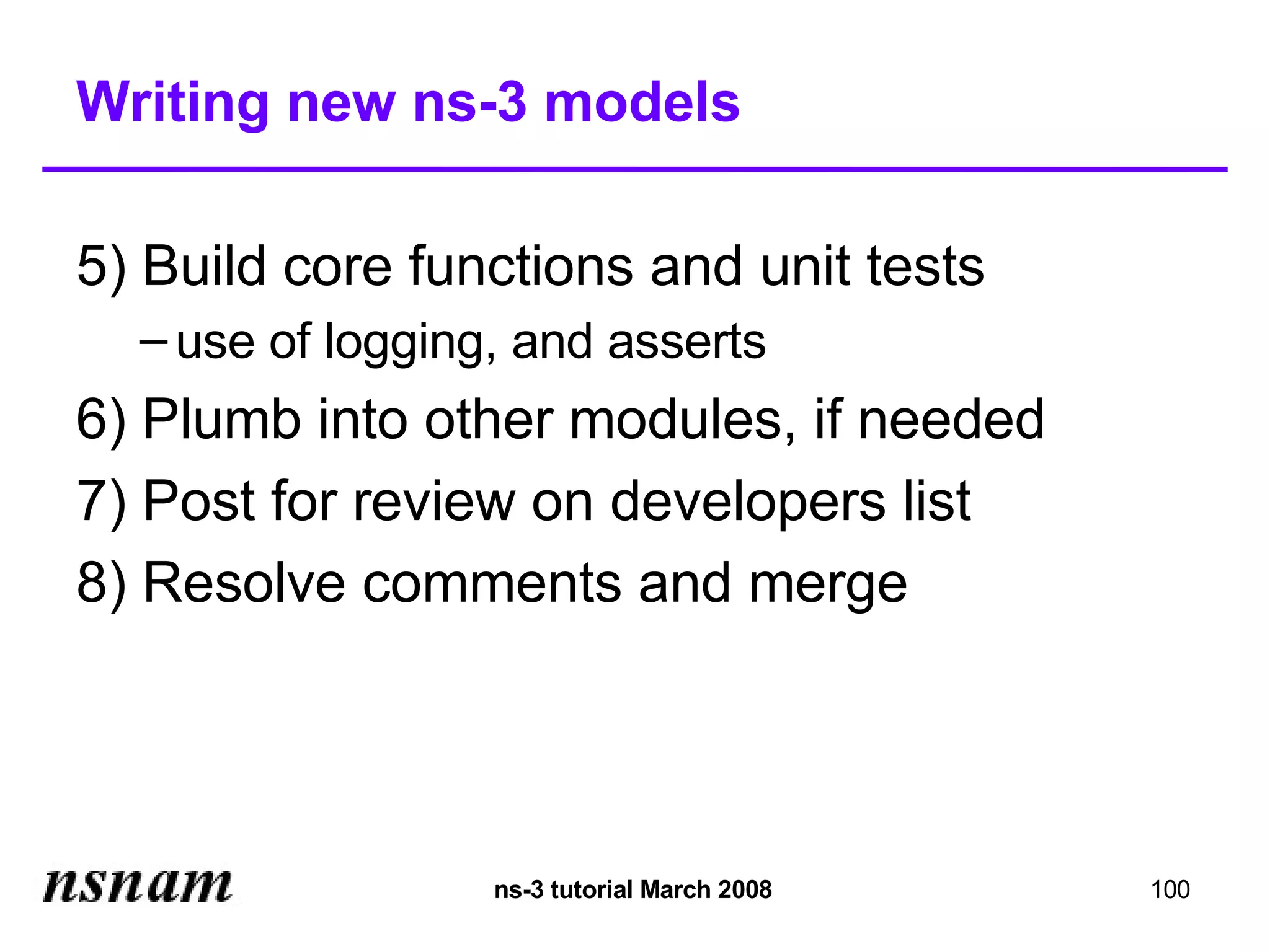 Writing new ns-3 models

5) Build core functions and unit tests

– use of logging, and asserts

6) Plumb into other modules, if needed

7) Post for review on developers list

8) Resolve comments and merge

nsnam

ns-3 tutorial March 2008

100